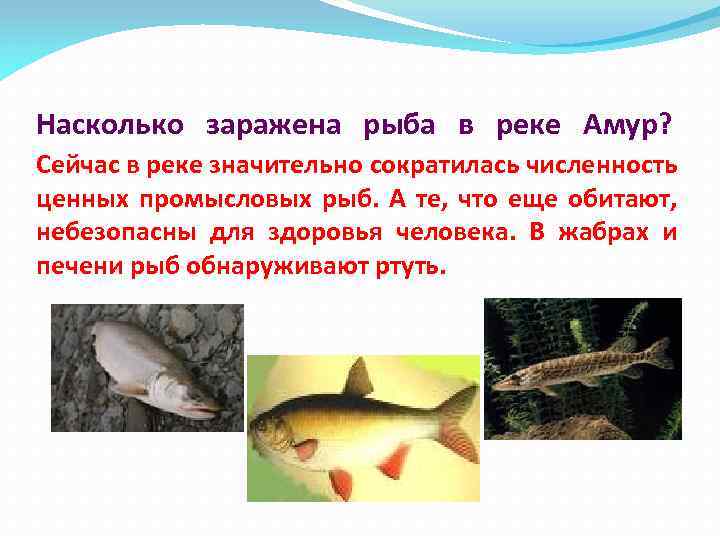 Насколько заражена рыба в реке Амур?

Сейчас в реке значительно сократилась численность ценных промысловых рыб. А те, что еще обитают, небезопасны для здоровья человека. В жабрах и печени рыб обнаруживают ртуть.